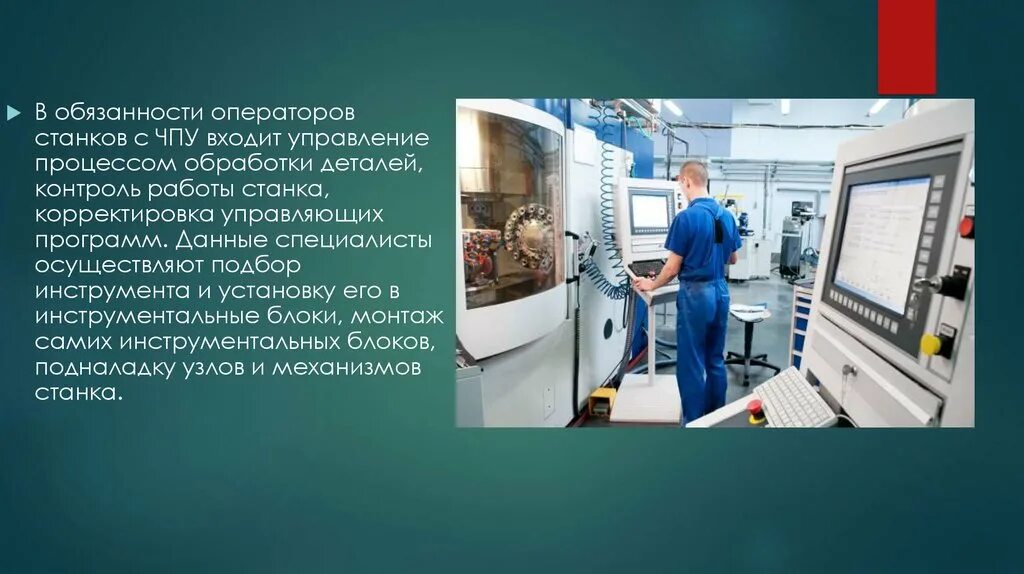 В обязанности операторов станков с ЧПУ входит управление процессом обработки деталей, контроль работы станка, корректировка управляющих программ. Данные специалисты осуществляют подбор инструмента и установку его в инструментальные блоки, монтаж самих инструментальных блоков, подналадку узлов и механизмов станка.